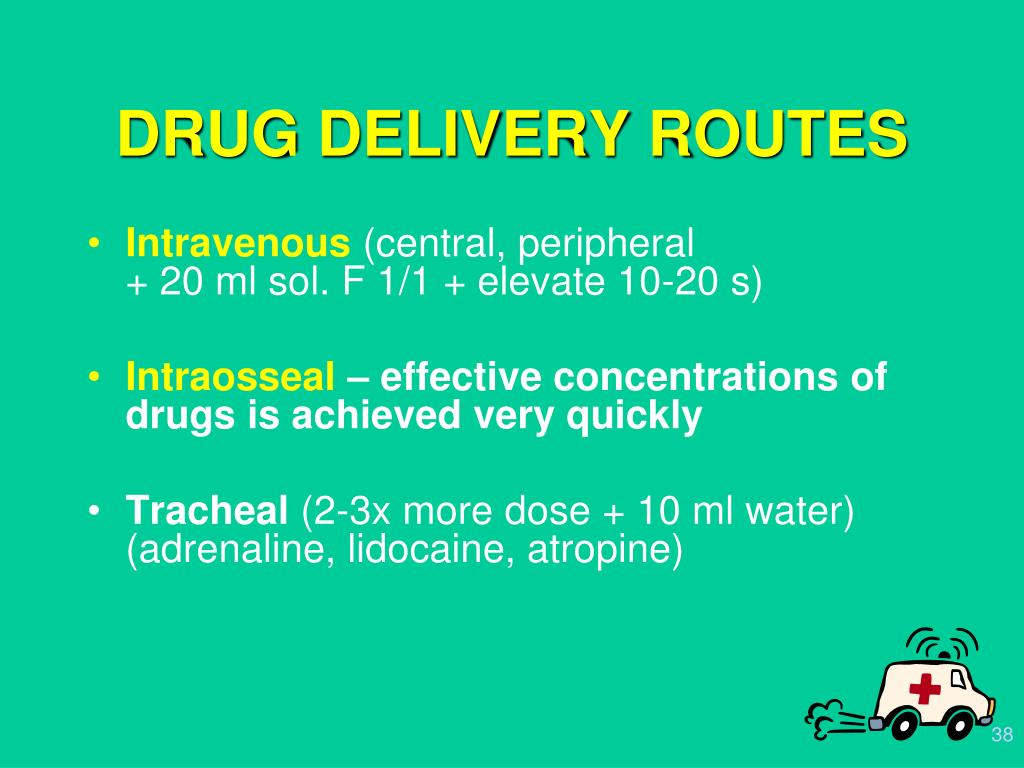 DRUG DELIVERY ROUTES

• Intravenous (central, peripheral + 20 ml sol. F 1/1 + elevate 10-20 s)

• Intraosseal – effective concentrations of drugs is achieved very quickly

• Tracheal (2-3x more dose + 10 ml water) (adrenaline, lidocaine, atropine)

38